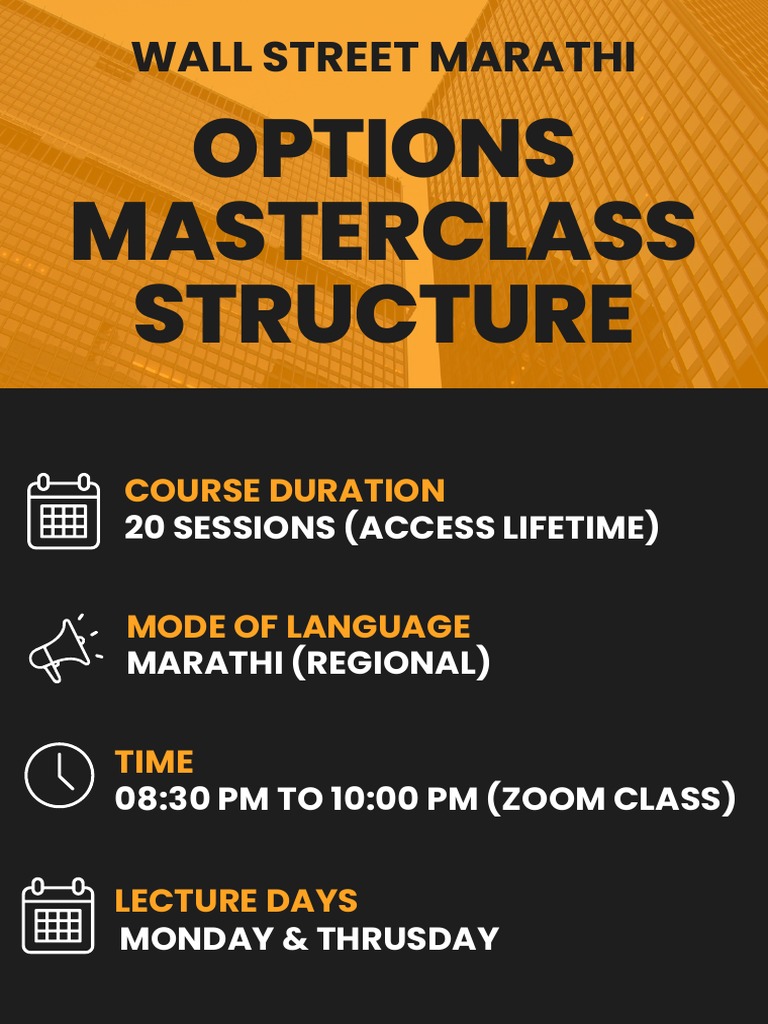 WALL STREET MARATHI

OPTIONS MASTERCLASS STRUCTURE

COURSE DURATION
20 SESSIONS (ACCESS LIFETIME)

MODE OF LANGUAGE
MARATHI (REGIONAL)

TIME
08:30 PM TO 10:00 PM (ZOOM CLASS)

LECTURE DAYS
MONDAY & THRUSDAY